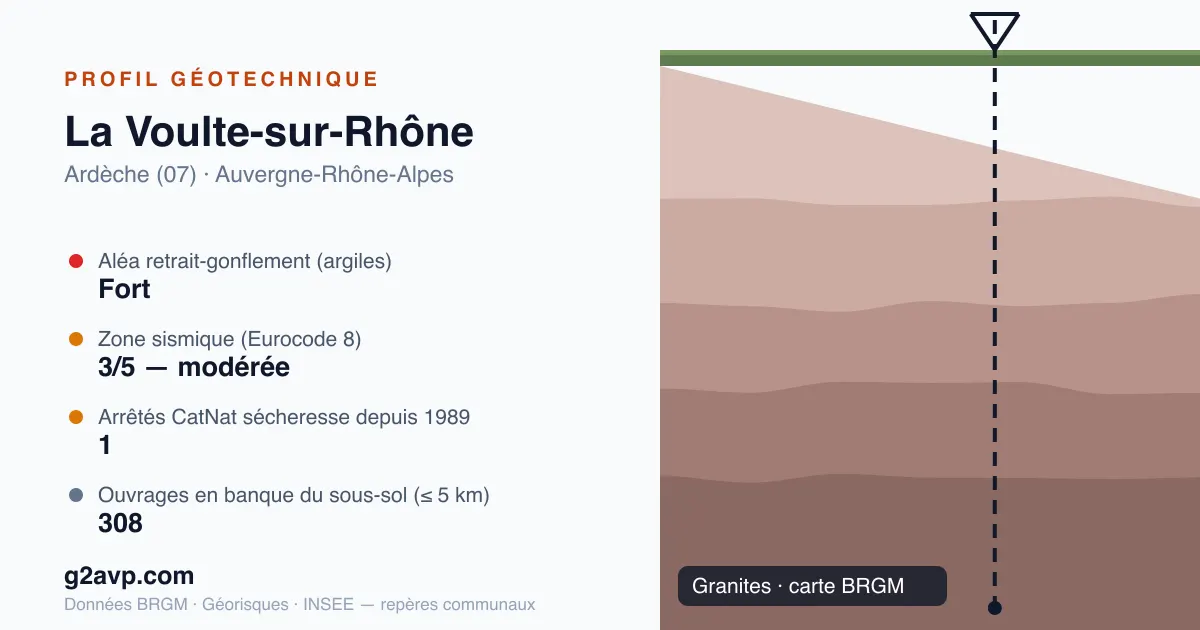 PROFIL GÉOTECHNIQUE

La Voulte-sur-Rhône

Ardèche (07) · Auvergne-Rhône-Alpes

Aléa retrait-gonflement (argiles)
Fort

Zone sismique (Eurocode 8)
3/5 — modérée

Arrêtés CatNat sécheresse depuis 1989
1

Ouvrages en banque du sous-sol (≤ 5 km)
308

g2avp.com

Données BRGM · Géorisques · INSEE — repères communaux

Granites · carte BRGM